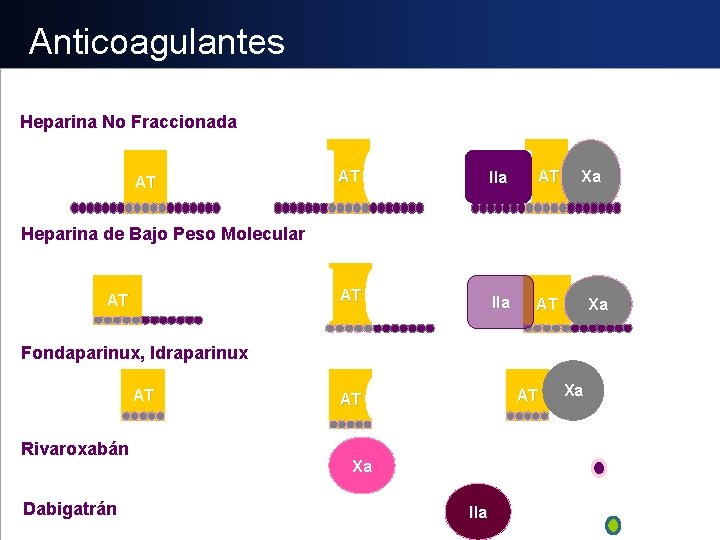 Anticoagulantes

Heparina No Fraccionada

AT

AT

IIa AT Xa

Heparina de Bajo Peso Molecular

AT

AT

IIa AT Xa

Fondaparinux, Idraparinux

AT

AT

AT Xa

Rivaroxabán

Xa

Dabigatrán

IIa